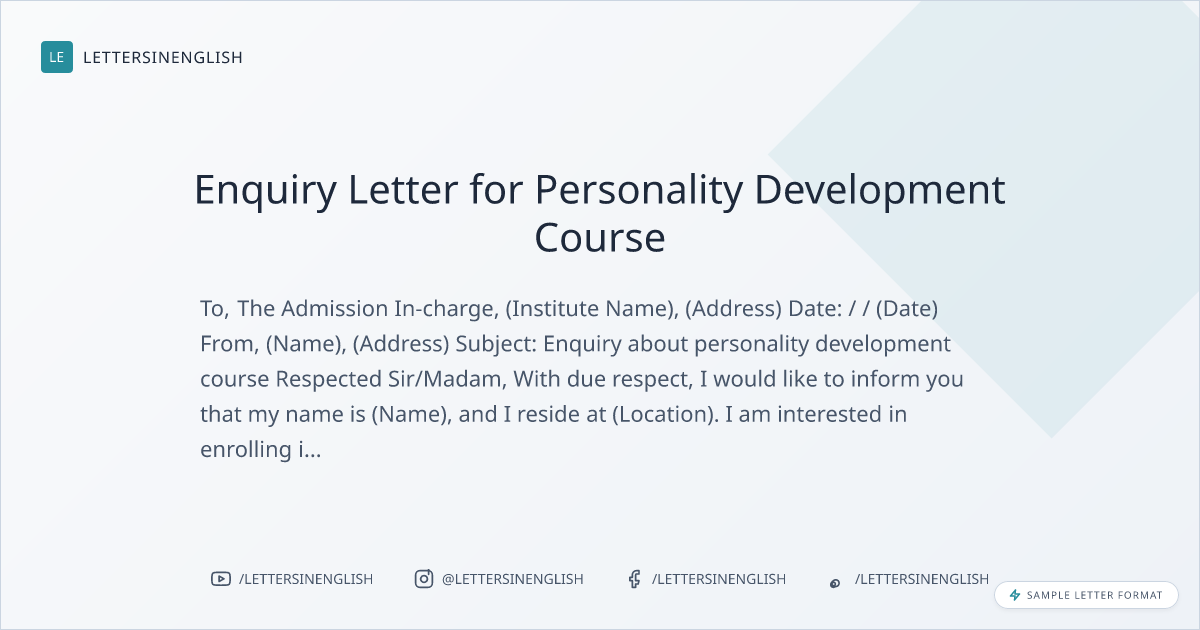 LE LETTERSINENGLISH

Enquiry Letter for Personality Development Course

To, The Admission In-charge, (Institute Name), (Address) Date: / / (Date) From, (Name), (Address) Subject: Enquiry about personality development course Respected Sir/Madam, With due respect, I would like to inform you that my name is (Name), and I reside at (Location). I am interested in enrolling i...

/LETTERSINENGLISH @LETTERSINENGLISH /LETTERSINENGLISH /LETTERSINENGLISH

SAMPLE LETTER FORMAT